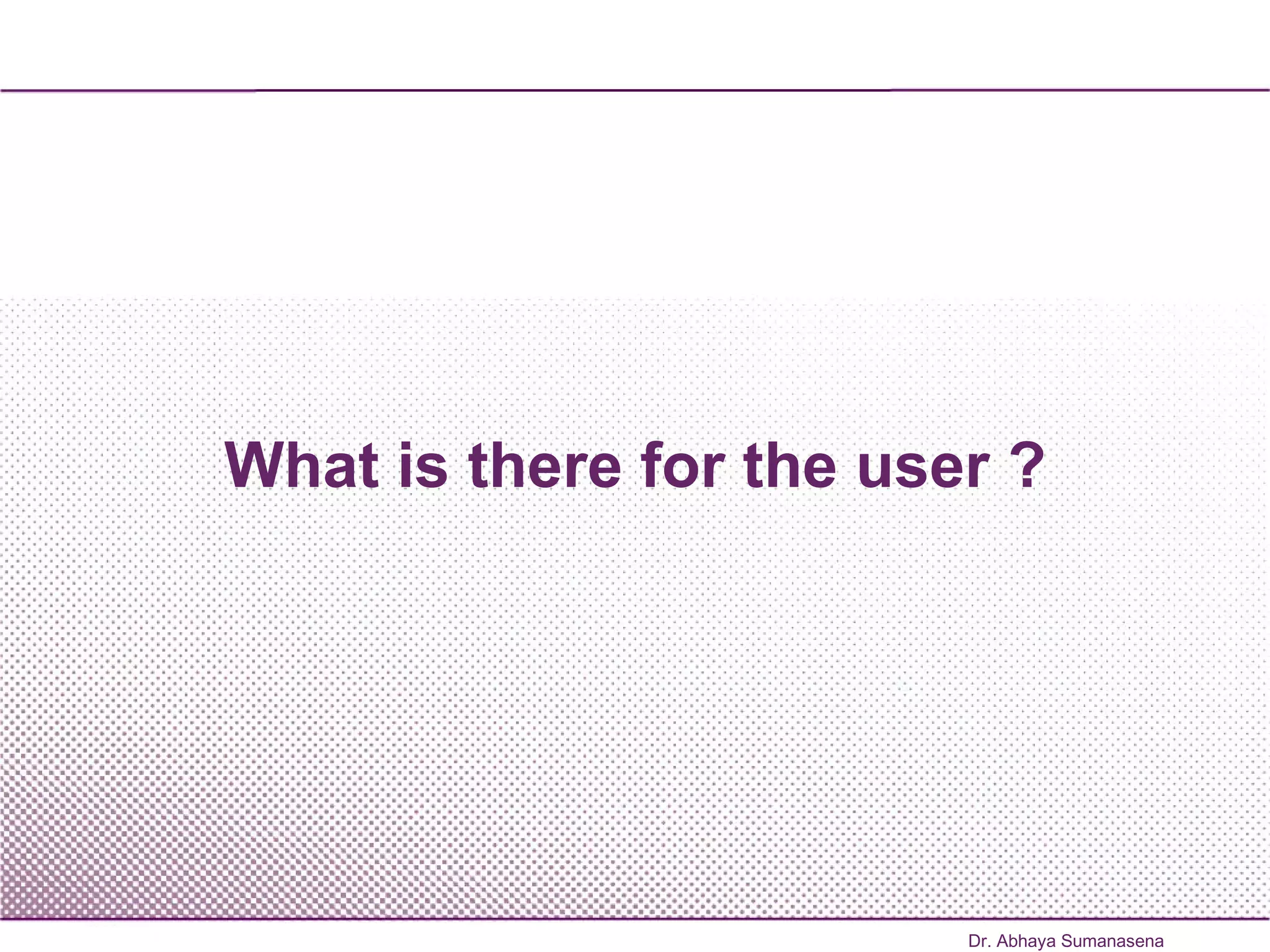 What is there for the user ?

Dr. Abhaya Sumanasena